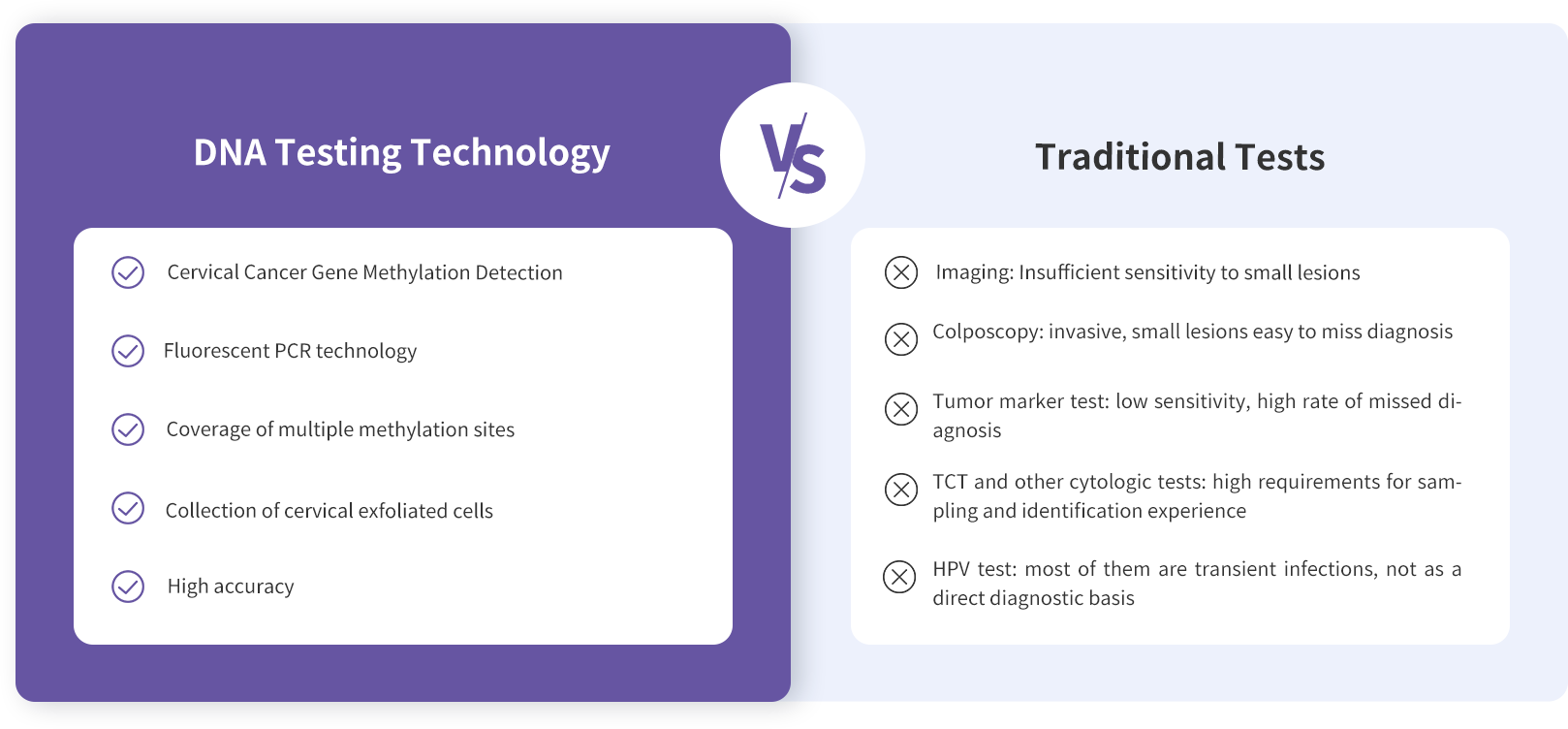 DNA Testing Technology

Cervical Cancer Gene Methylation Detection

Fluorescent PCR technology

Coverage of multiple methylation sites

Collection of cervical exfoliated cells

High accuracy

VS

Traditional Tests

Imaging: Insufficient sensitivity to small lesions

Colposcopy: invasive, small lesions easy to miss diagnosis

Tumor marker test: low sensitivity, high rate of missed diagnosis

TCT and other cytologic tests: high requirements for sampling and identification experience

HPV test: most of them are transient infections, not as a direct diagnostic basis